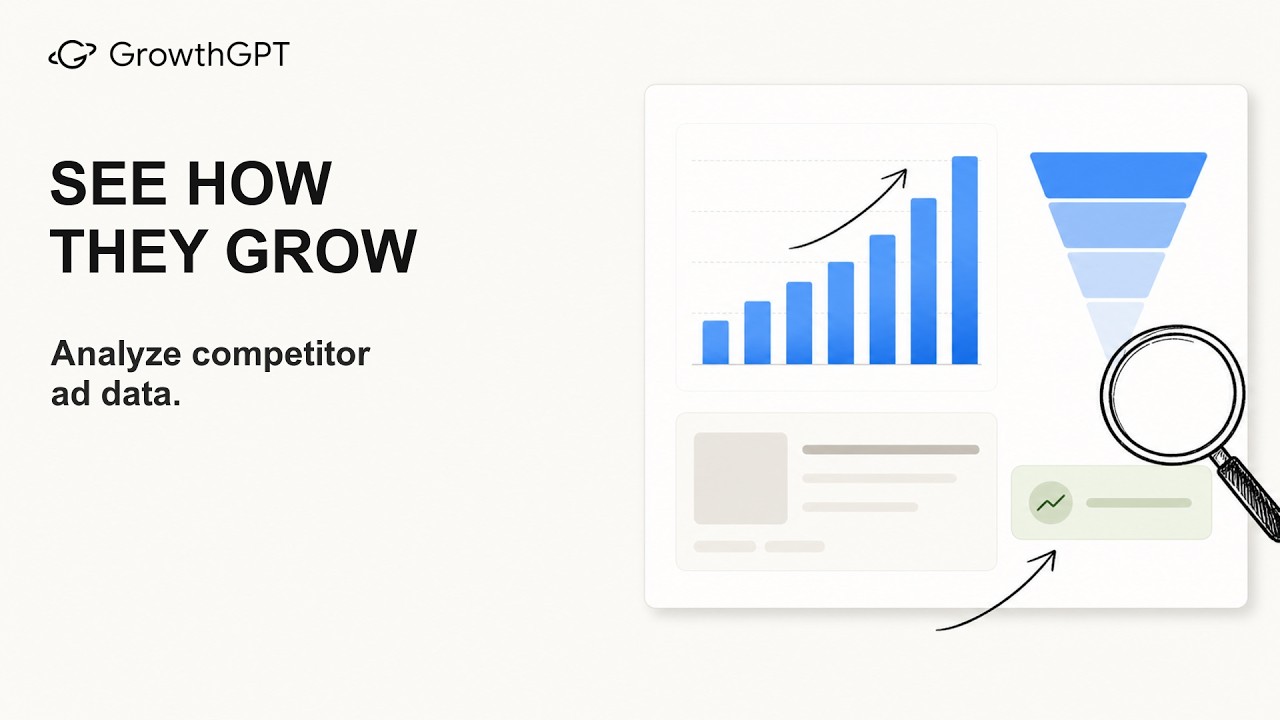 GrowthGPT

SEE HOW THEY GROW

Analyze competitor ad data.